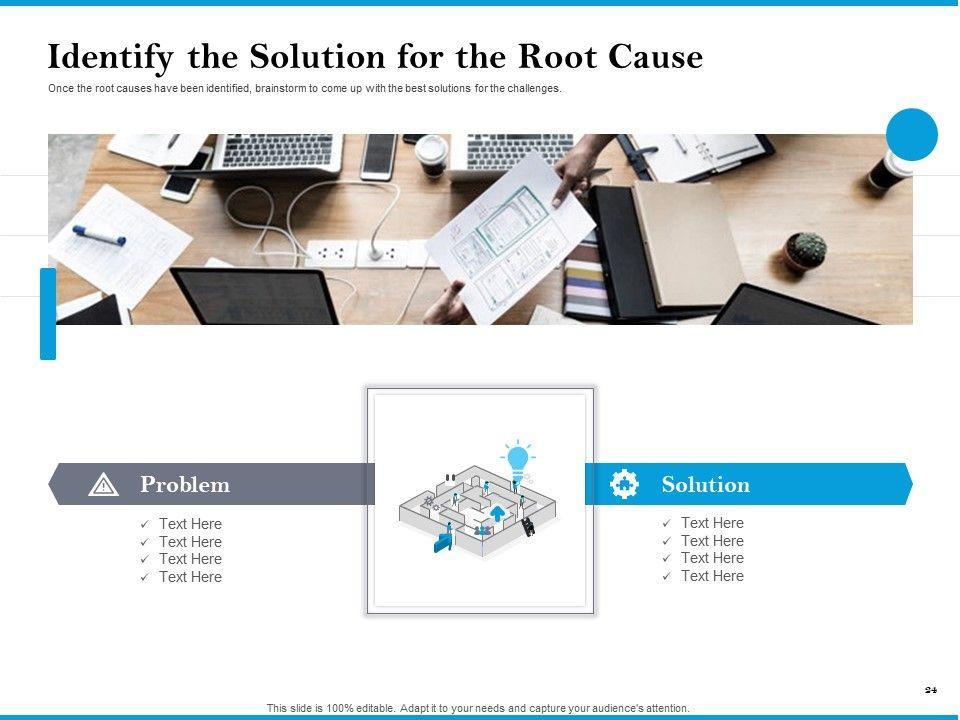 Identify the Solution for the Root Cause

Once the root causes have been identified, brainstorm to come up with the best solutions for the challenges.

Problem

✓ Text Here
✓ Text Here
✓ Text Here
✓ Text Here

Solution

✓ Text Here
✓ Text Here
✓ Text Here
✓ Text Here

24

This slide is 100% editable. Adapt it to your needs and capture your audience's attention.